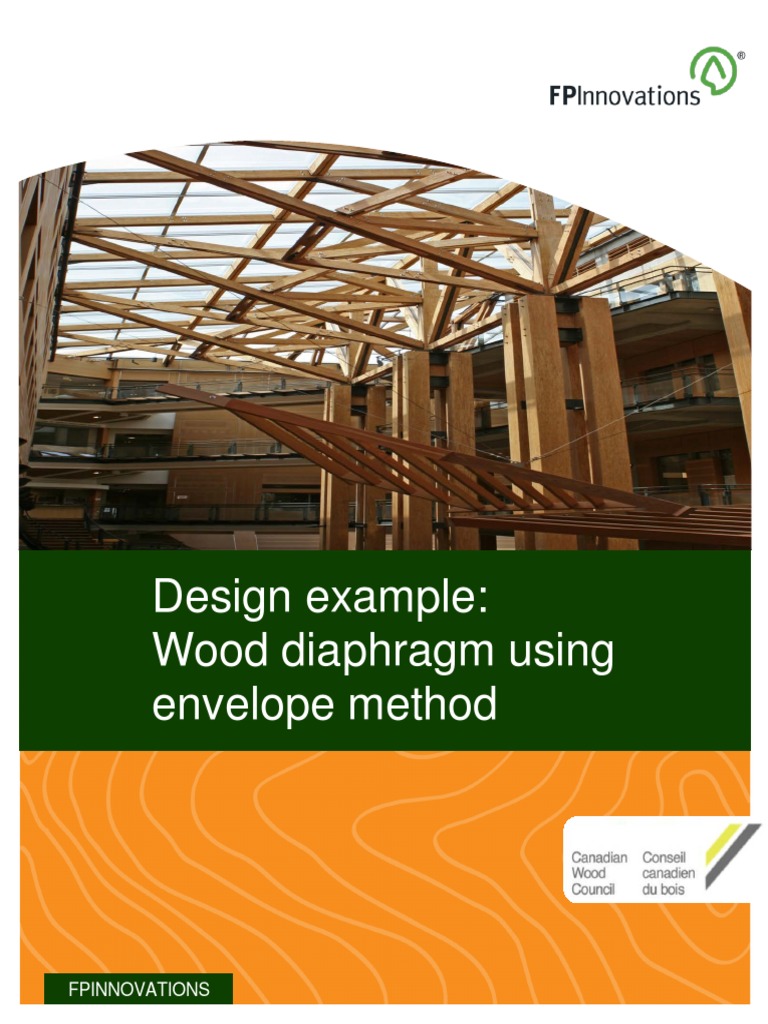 FPInnovations®

Design example: Wood diaphragm using envelope method

Canadian Wood Council

Conseil canadien du bois

FPINNOVATIONS